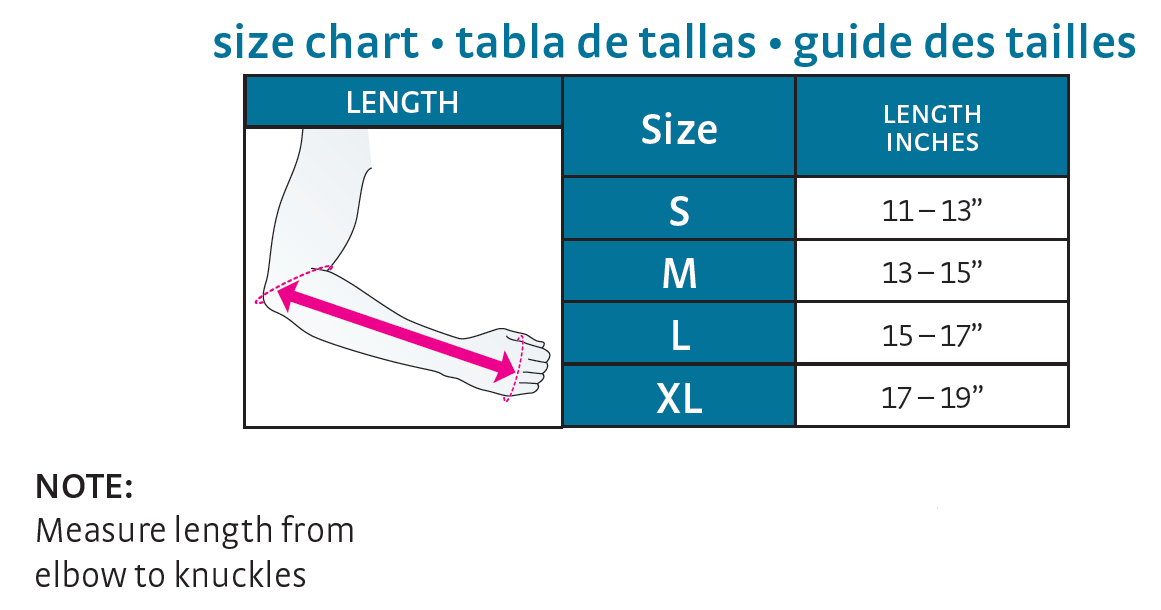 size chart • tabla de tallas • guide des tailles

LENGTH

| Size | LENGTH INCHES |
|---|---|
| S | 11 – 13” |
| M | 13 – 15” |
| L | 15 – 17” |
| XL | 17 – 19” |

NOTE:
Measure length from elbow to knuckles